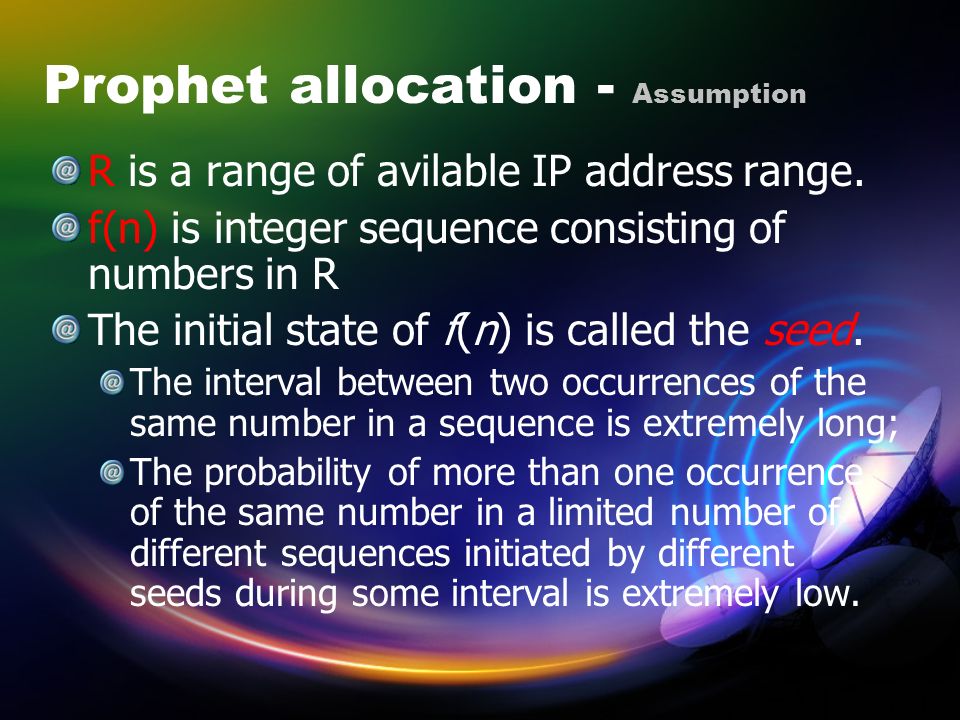 Prophet allocation - Assumption

R is a range of avilable IP address range.

f(n) is integer sequence consisting of numbers in R

The initial state of $f(n)$ is called the seed.

The interval between two occurrences of the same number in a sequence is extremely long;

The probability of more than one occurrence of the same number in a limited number of different sequences initiated by different seeds during some interval is extremely low.